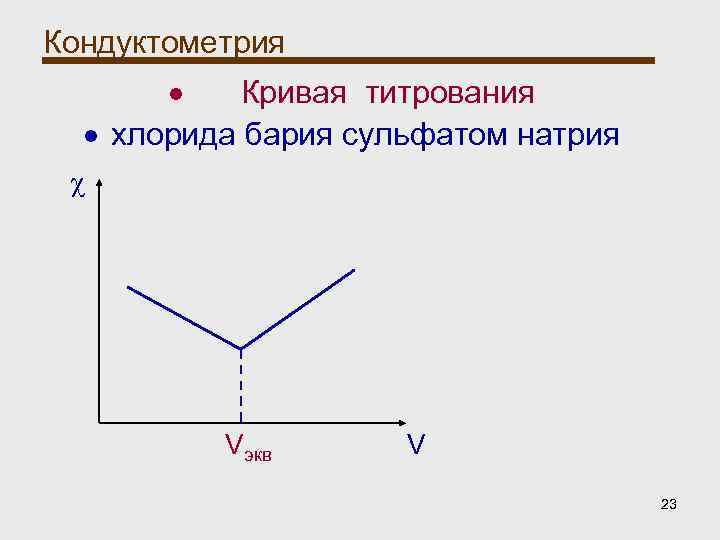 Кондуктометрия

• Кривая титрования
• хлорида бария сульфатом натрия

$\chi$

$V_{экв}$

V

23